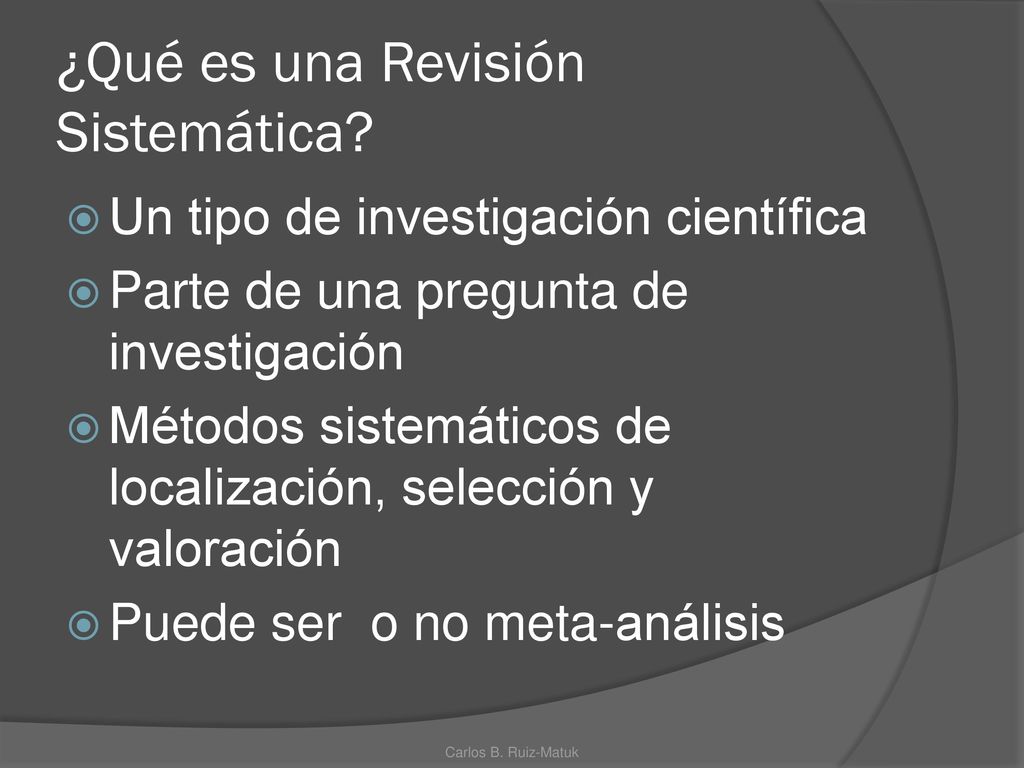 ¿Qué es una Revisión Sistemática?

Un tipo de investigación científica

Parte de una pregunta de investigación

Métodos sistemáticos de localización, selección y valoración

Puede ser  o no meta-análisis

Carlos B. Ruiz-Matuk